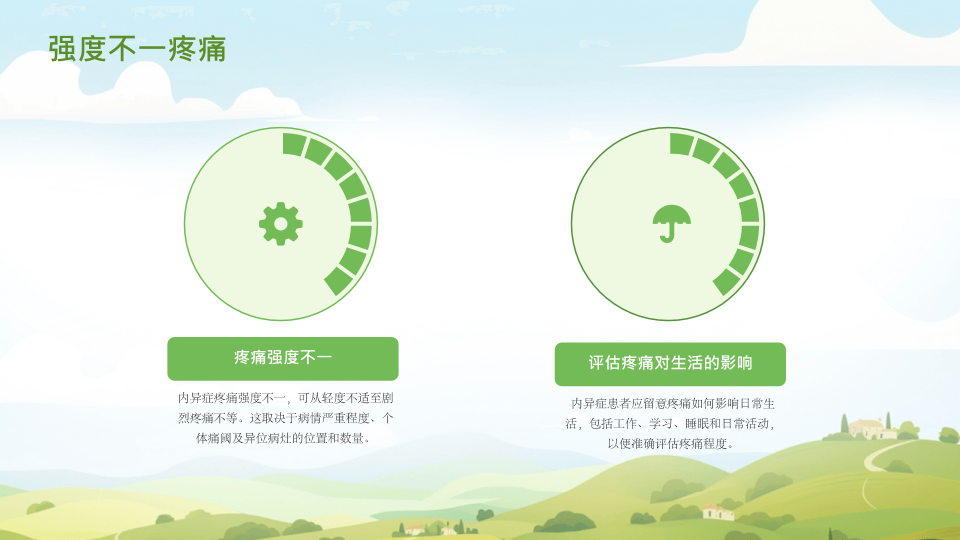 强度不一疼痛

疼痛强度不一

内异症疼痛强度不一，可从轻度不适至剧烈疼痛不等。这取决于病情严重程度、个体痛阈及异位病灶的位置和数量。

评估疼痛对生活的影响

内异症患者应留意疼痛如何影响日常生活，包括工作、学习、睡眠和日常活动，以便准确评估疼痛程度。